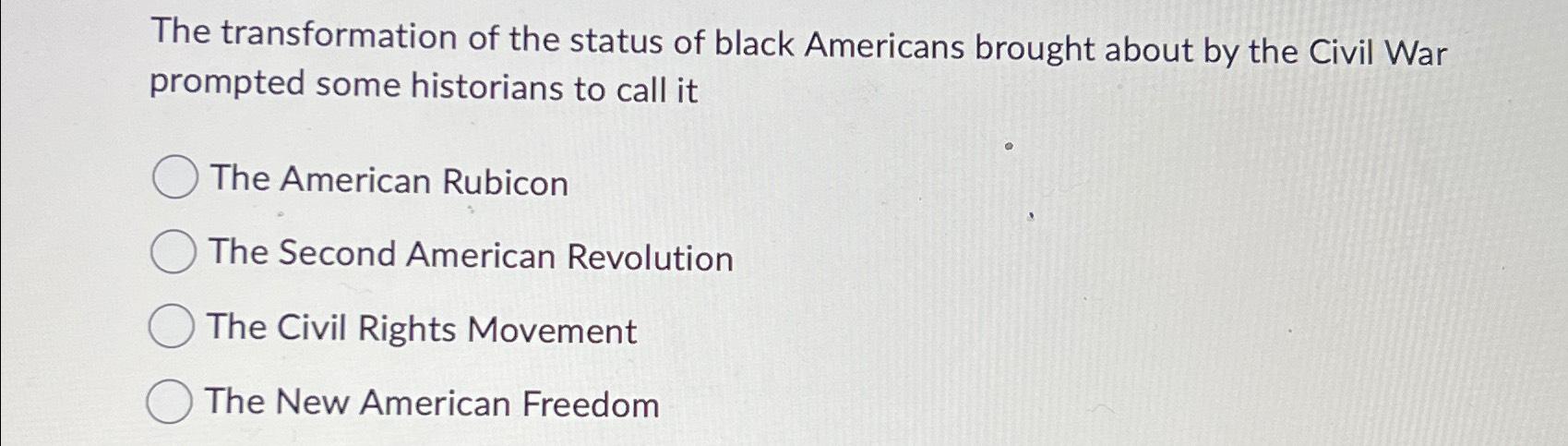 The transformation of the status of black Americans brought about by the Civil War prompted some historians to call it

The American Rubicon

The Second American Revolution

The Civil Rights Movement

The New American Freedom